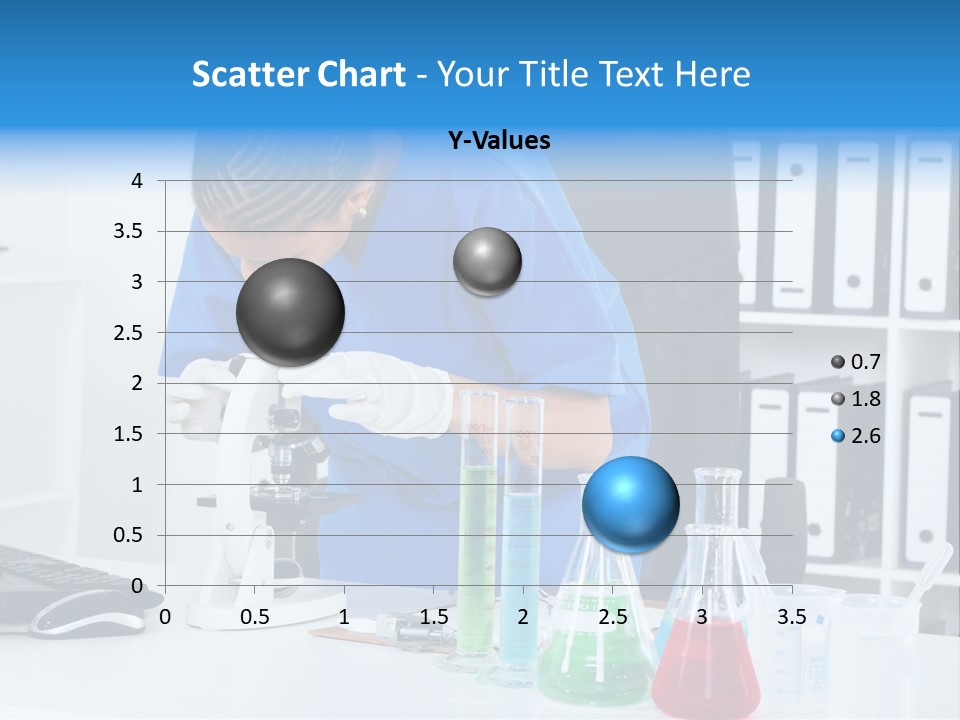 Scatter Chart - Your Title Text Here

Y-Values

4
3.5
3
2.5
2
1.5
1
0.5
0

0 0.5 1 1.5 2 2.5 3 3.5

0.7
1.8
2.6